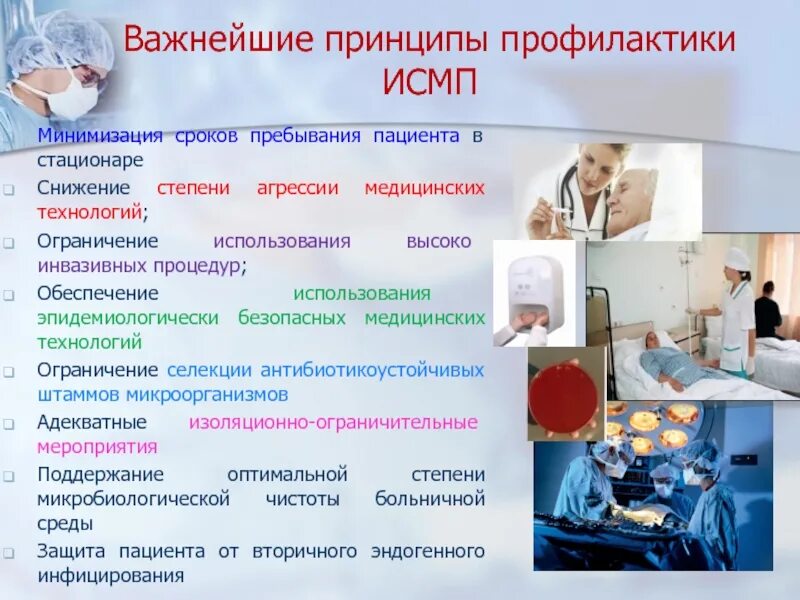 Важнейшие принципы профилактики ИСМП

Минимизация сроков пребывания пациента в стационаре

Снижение степени агрессии медицинских технологий;

Ограничение использования высоко инвазивных процедур;

Обеспечение использования эпидемиологически безопасных медицинских технологий

Ограничение селекции антибиотикоустойчивых штаммов микроорганизмов

Адекватные изоляционно-ограничительные мероприятия

Поддержание оптимальной степени микробиологической чистоты больничной среды

Защита пациента от вторичного эндогенного инфицирования